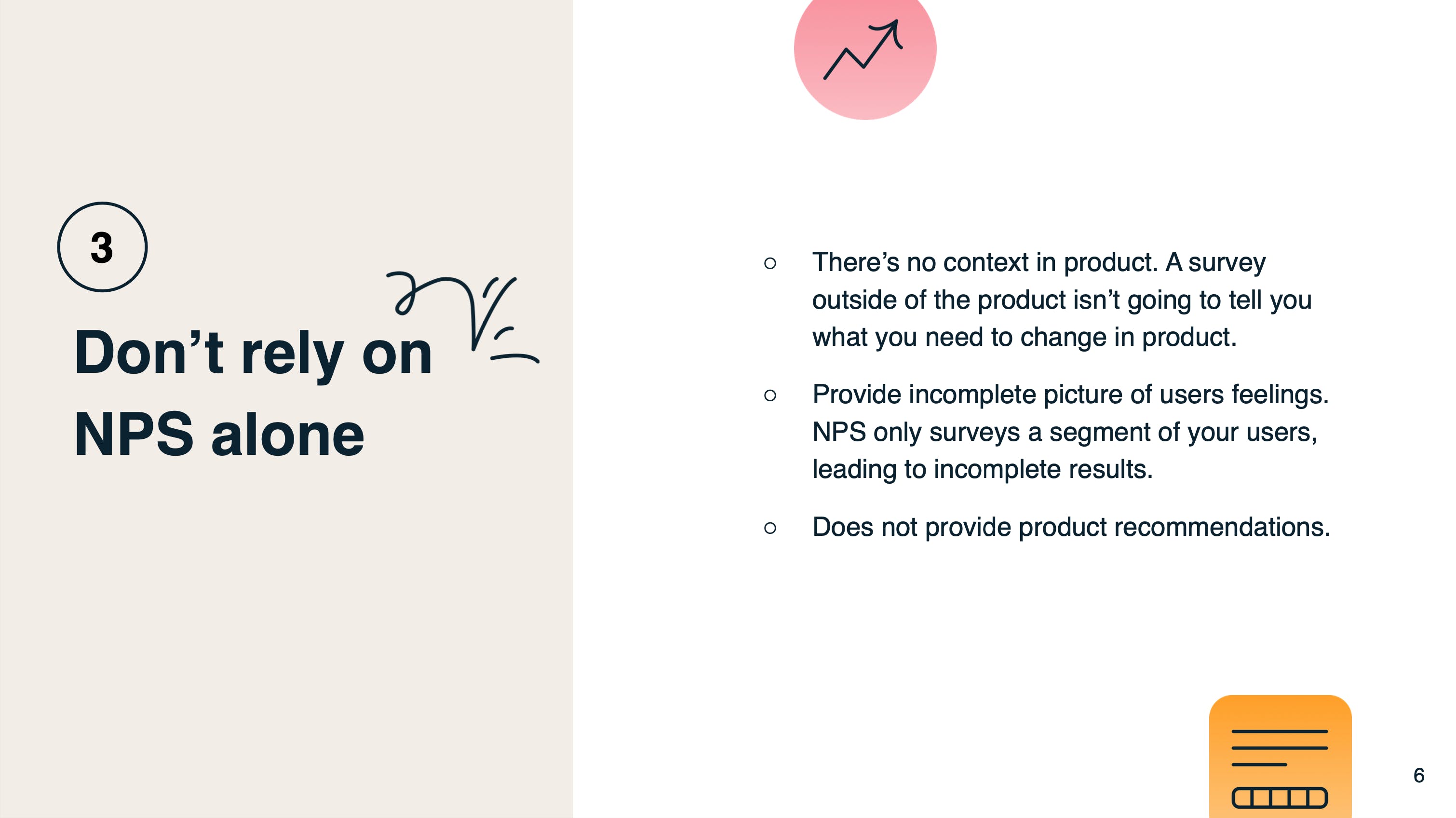 3

Don’t rely on NPS alone

○ There’s no context in product. A survey outside of the product isn’t going to tell you what you need to change in product.

○ Provide incomplete picture of users feelings. NPS only surveys a segment of your users, leading to incomplete results.

○ Does not provide product recommendations.

6